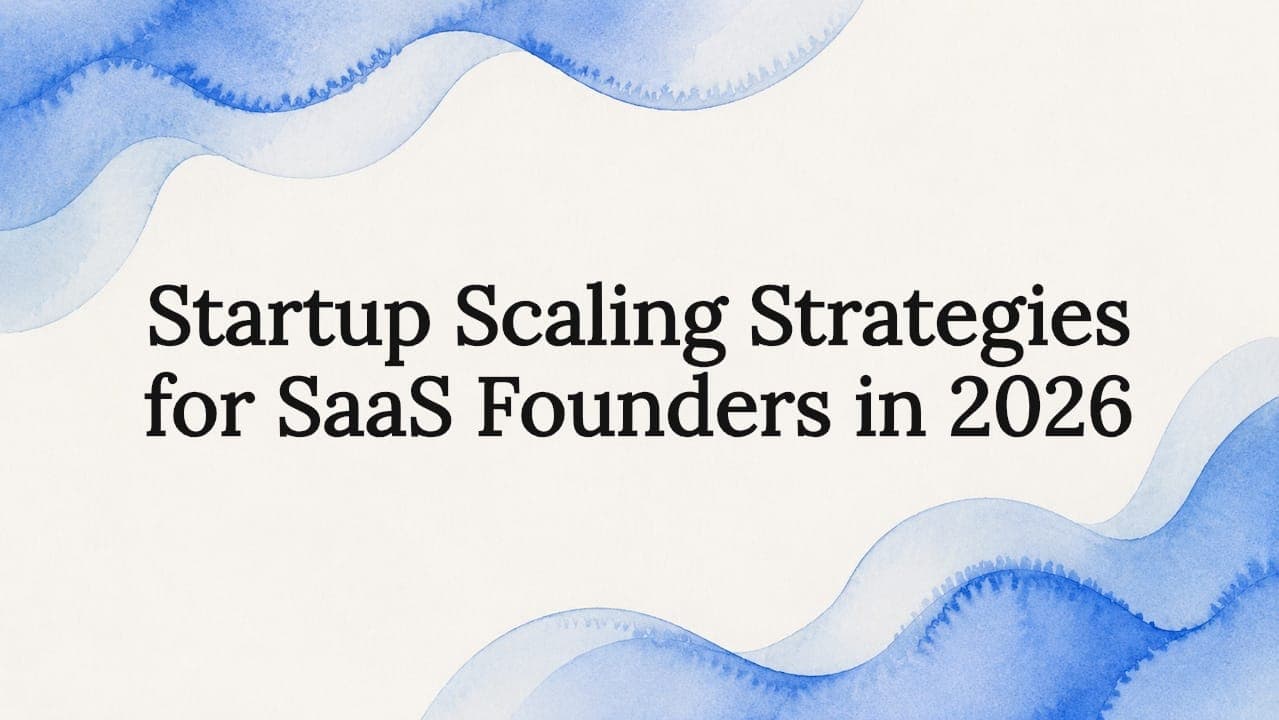 Startup Scaling Strategies for SaaS Founders in 2026